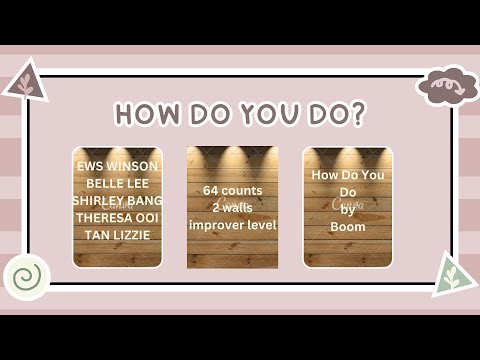 HOW DO YOU DO?

EWS WINSON
BELLE LEE
SHIRLEY BANG
THERESA OOI
TAN LIZZIE

Canva

64 counts
2 walls
improver level

Canva

How Do You
Do
by
Boom

Canva